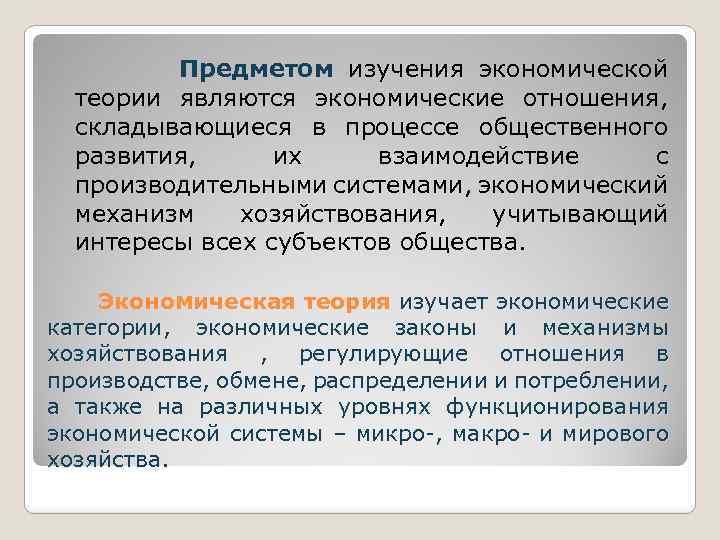 Предметом изучения экономической теории являются экономические отношения, складывающиеся в процессе общественного развития, их взаимодействие с производительными системами, экономический механизм хозяйствования, учитывающий интересы всех субъектов общества.

Экономическая теория изучает экономические категории, экономические законы и механизмы хозяйствования , регулирующие отношения в производстве, обмене, распределении и потреблении, а также на различных уровнях функционирования экономической системы – микро-, макро- и мирового хозяйства.